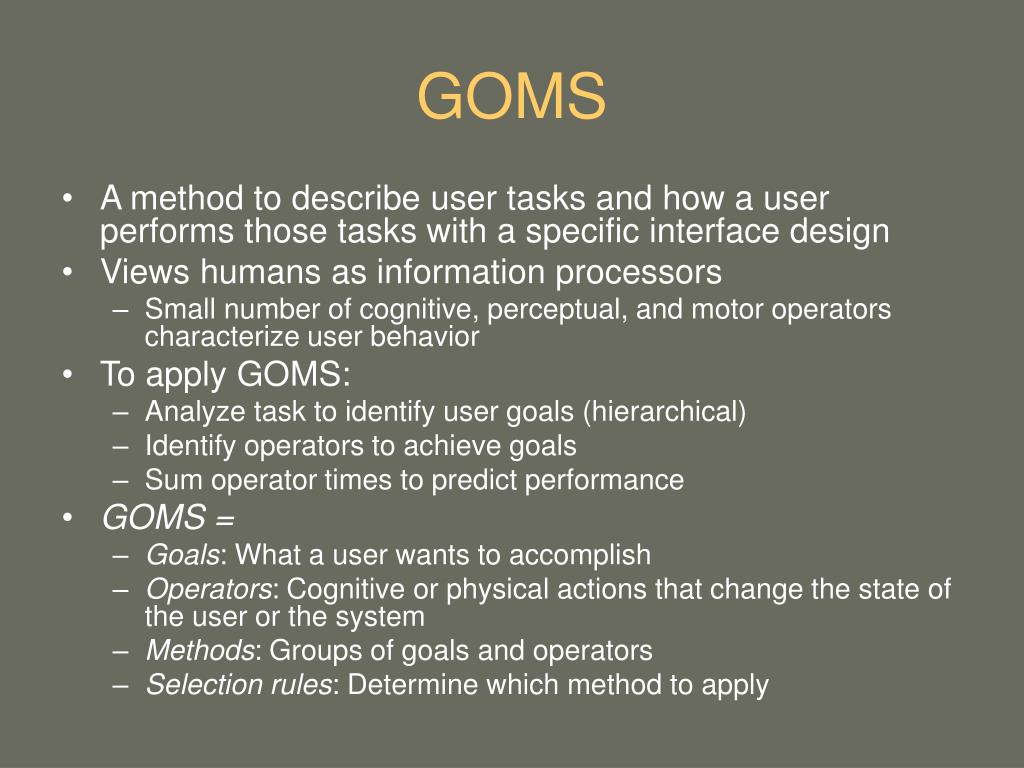 GOMS

• A method to describe user tasks and how a user performs those tasks with a specific interface design
• Views humans as information processors
  – Small number of cognitive, perceptual, and motor operators characterize user behavior
• To apply GOMS:
  – Analyze task to identify user goals (hierarchical)
  – Identify operators to achieve goals
  – Sum operator times to predict performance
• GOMS =
  – Goals: What a user wants to accomplish
  – Operators: Cognitive or physical actions that change the state of the user or the system
  – Methods: Groups of goals and operators
  – Selection rules: Determine which method to apply